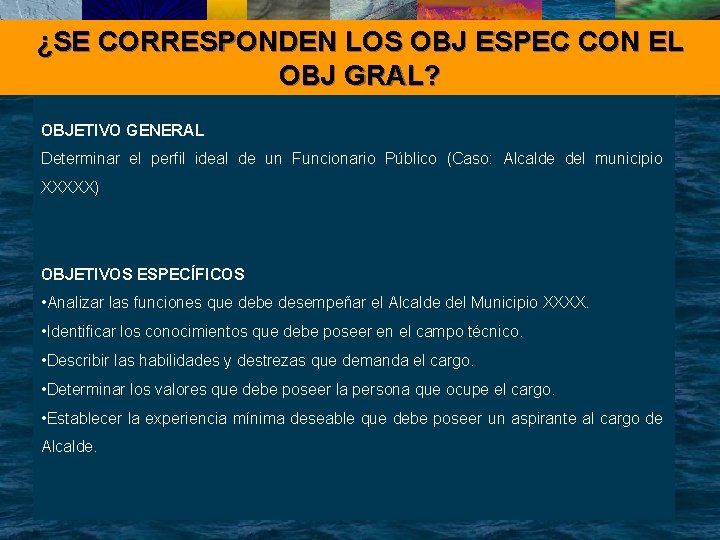 ¿SE CORRESPONDEN LOS OBJ ESPEC CON EL OBJ GRAL?

OBJETIVO GENERAL
Determinar el perfil ideal de un Funcionario Público (Caso: Alcalde del municipio XXXXX)

OBJETIVOS ESPECÍFICOS
•Analizar las funciones que debe desempeñar el Alcalde del Municipio XXXX.
•Identificar los conocimientos que debe poseer en el campo técnico.
•Describir las habilidades y destrezas que demanda el cargo.
•Determinar los valores que debe poseer la persona que ocupe el cargo.
•Establecer la experiencia mínima deseable que debe poseer un aspirante al cargo de Alcalde.